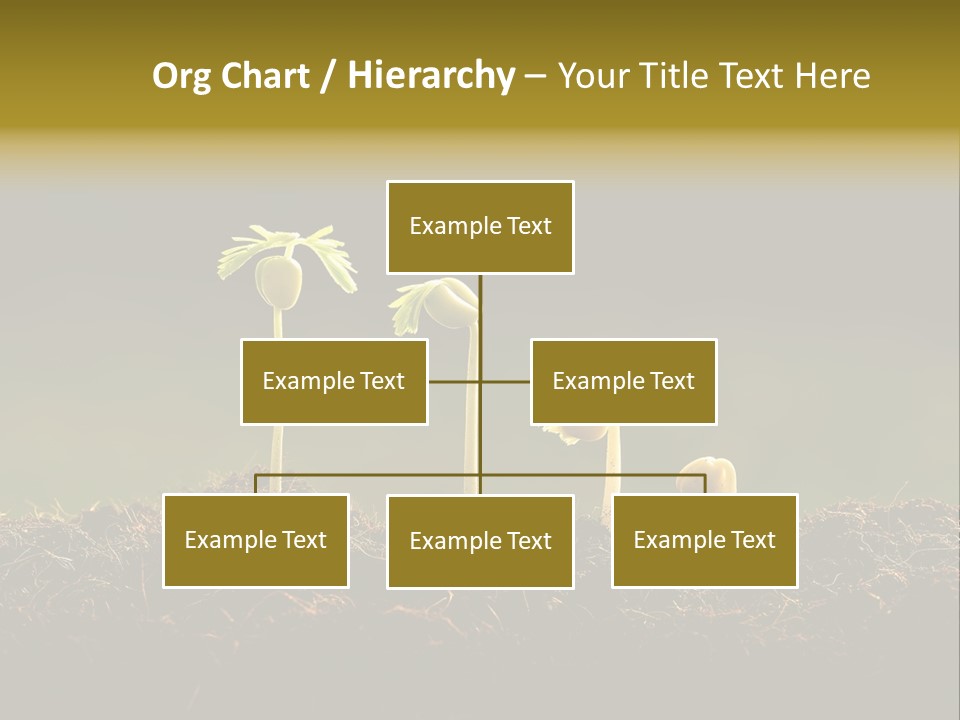 Org Chart / Hierarchy – Your Title Text Here

Example Text

Example Text

Example Text

Example Text

Example Text

Example Text